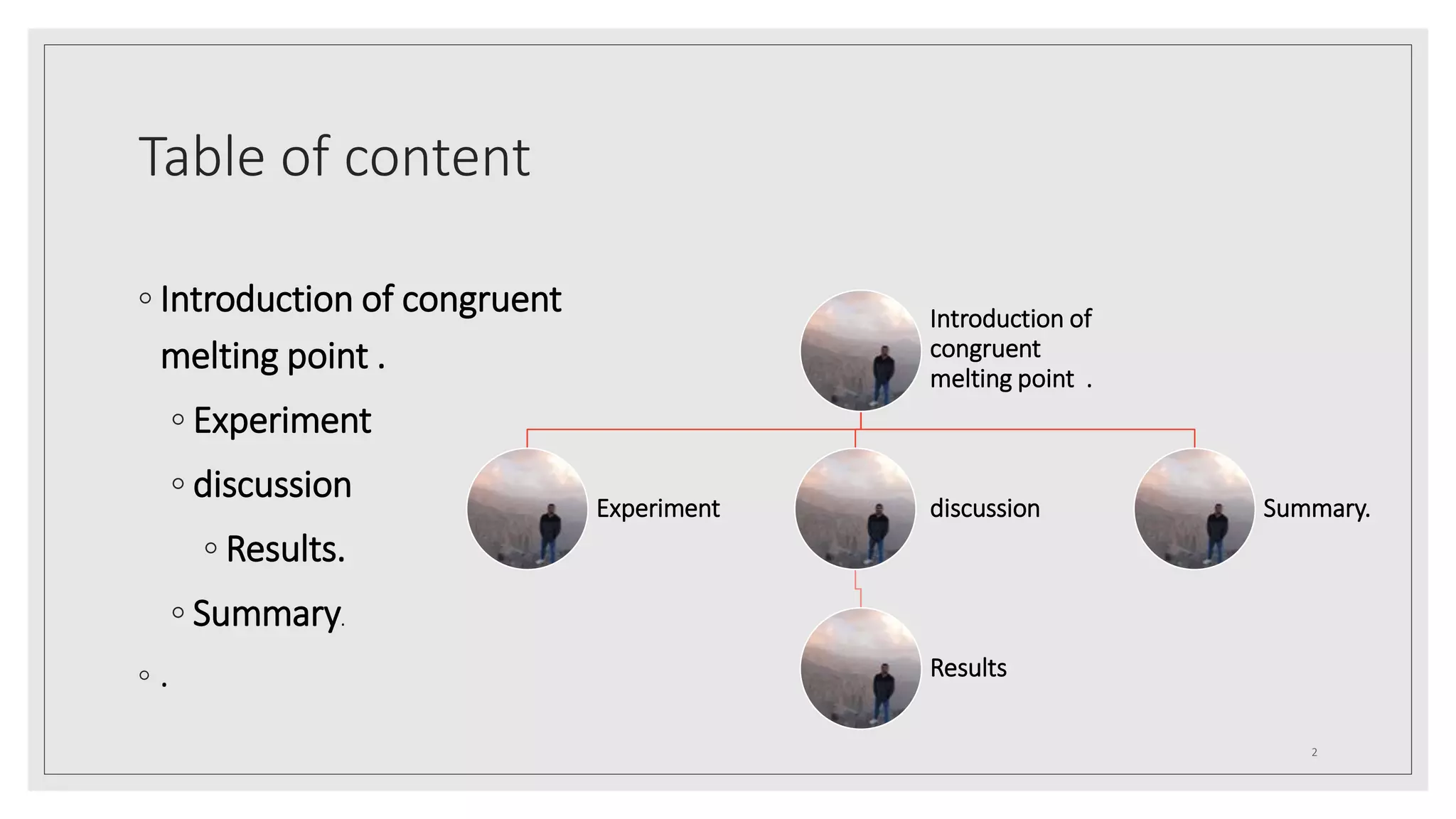 Table of content

◦ Introduction of congruent melting point .

◦ Experiment

◦ discussion

◦ Results.

◦ Summary.

◦ .

Introduction of congruent melting point .

Experiment

discussion

Summary.

Results

2